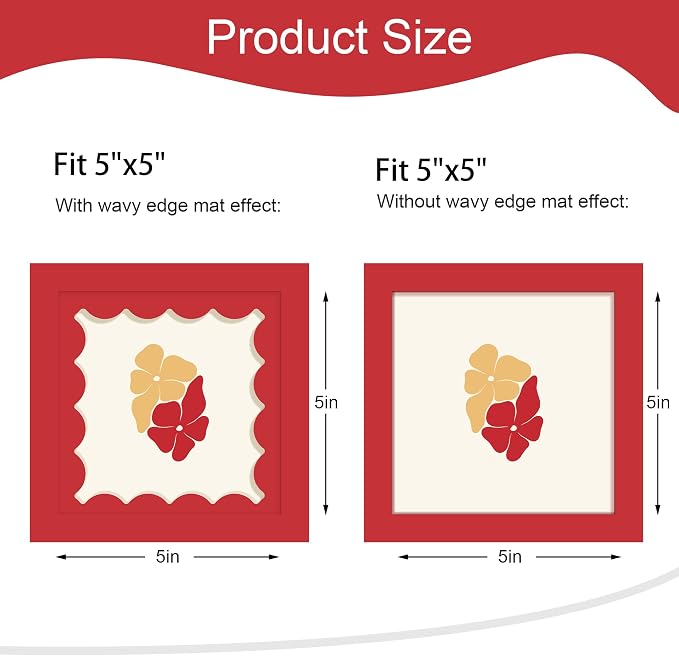 Product Size

Fit 5"x5"

With wavy edge mat effect:

5in

5in

Fit 5"x5"

Without wavy edge mat effect:

5in

5in